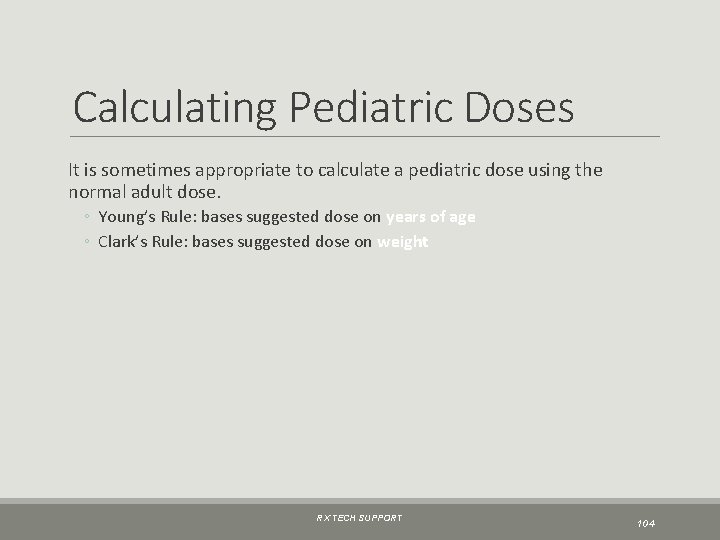 Calculating Pediatric Doses

It is sometimes appropriate to calculate a pediatric dose using the normal adult dose.

◦ Young's Rule: bases suggested dose on years of age
◦ Clark's Rule: bases suggested dose on weight

RX TECH SUPPORT

104